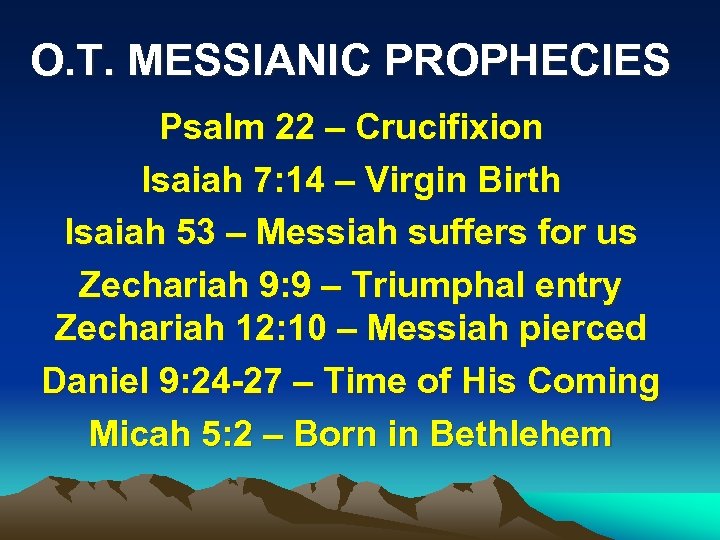 O.T. MESSIANIC PROPHECIES

Psalm 22 – Crucifixion

Isaiah 7:14 – Virgin Birth

Isaiah 53 – Messiah suffers for us

Zechariah 9:9 – Triumphal entry
Zechariah 12:10 – Messiah pierced

Daniel 9:24-27 – Time of His Coming

Micah 5:2 – Born in Bethlehem